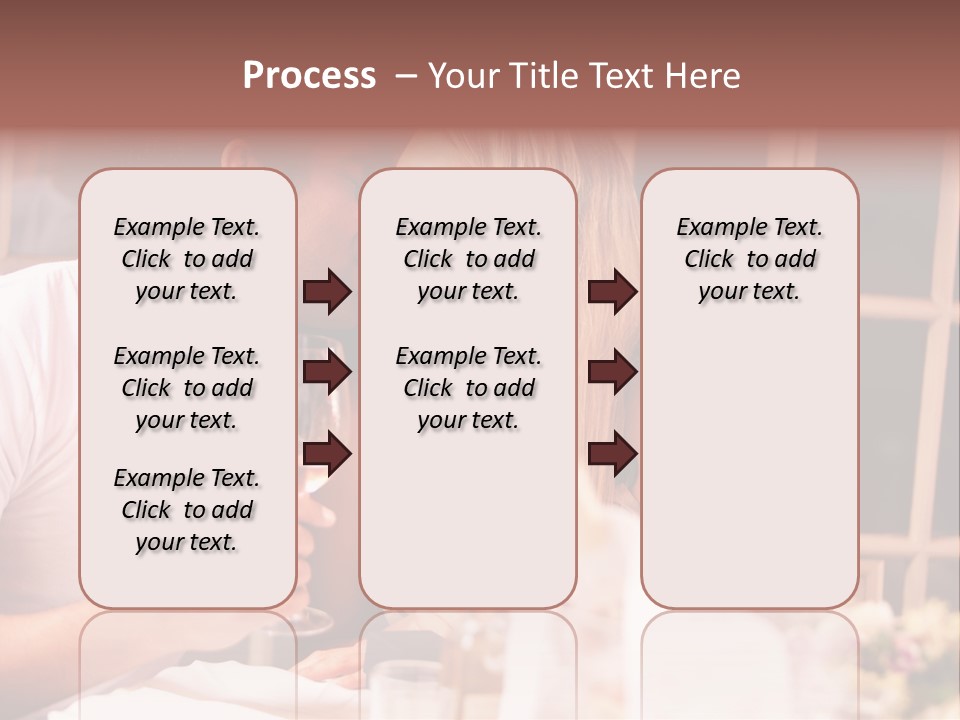 Process – Your Title Text Here

Example Text. Click to add your text.

Example Text. Click to add your text.

Example Text. Click to add your text.

Example Text. Click to add your text.

Example Text. Click to add your text.

Example Text. Click to add your text.